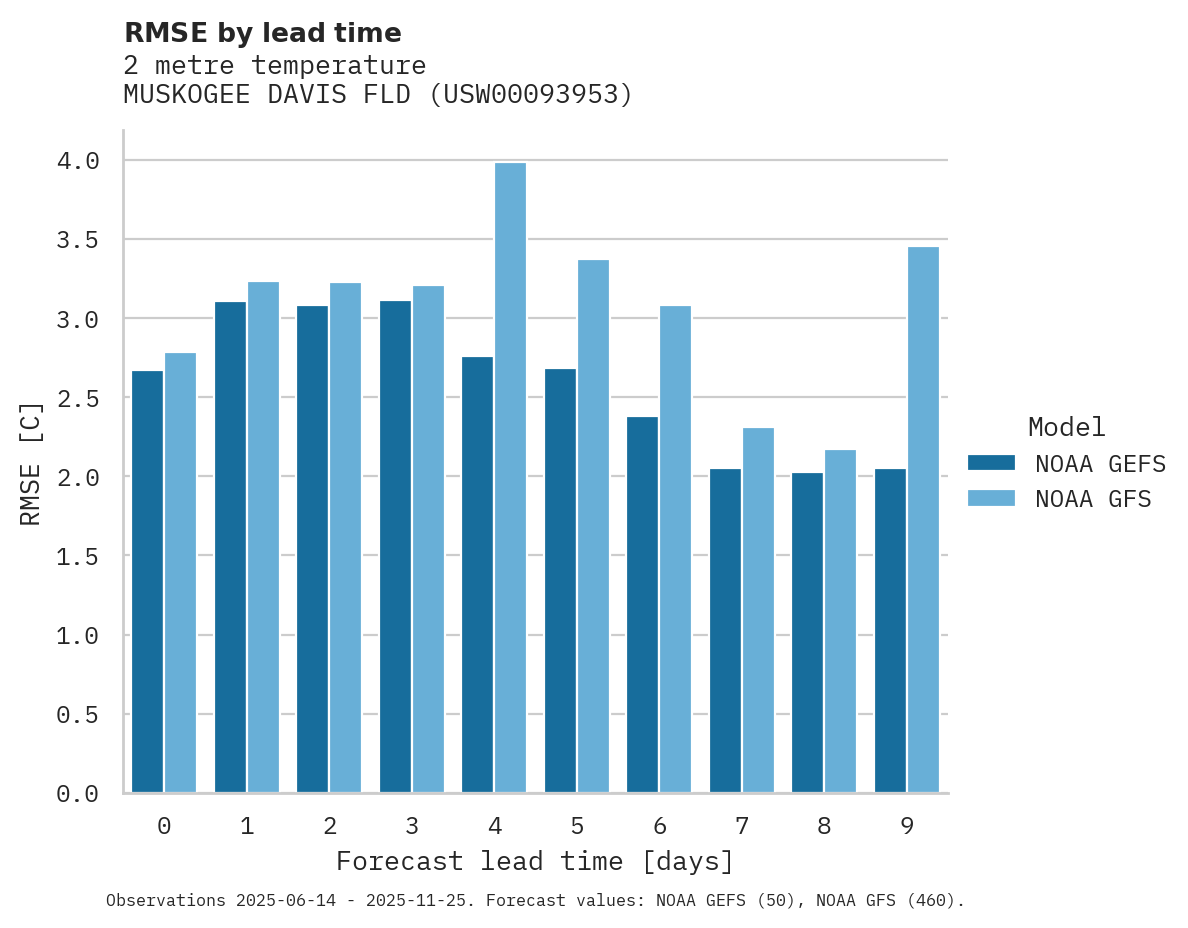 RMSE by lead time
2 metre temperature
MUSKOGEE DAVIS FLD (USW00093953)

RMSE [C]

4.0
3.5
3.0
2.5
2.0
1.5
1.0
0.5
0.0

0 1 2 3 4 5 6 7 8 9

Forecast lead time [days]

Model
NOAA GEFS
NOAA GFS

Observations 2025-06-14 - 2025-11-25. Forecast values: NOAA GEFS (50), NOAA GFS (460).